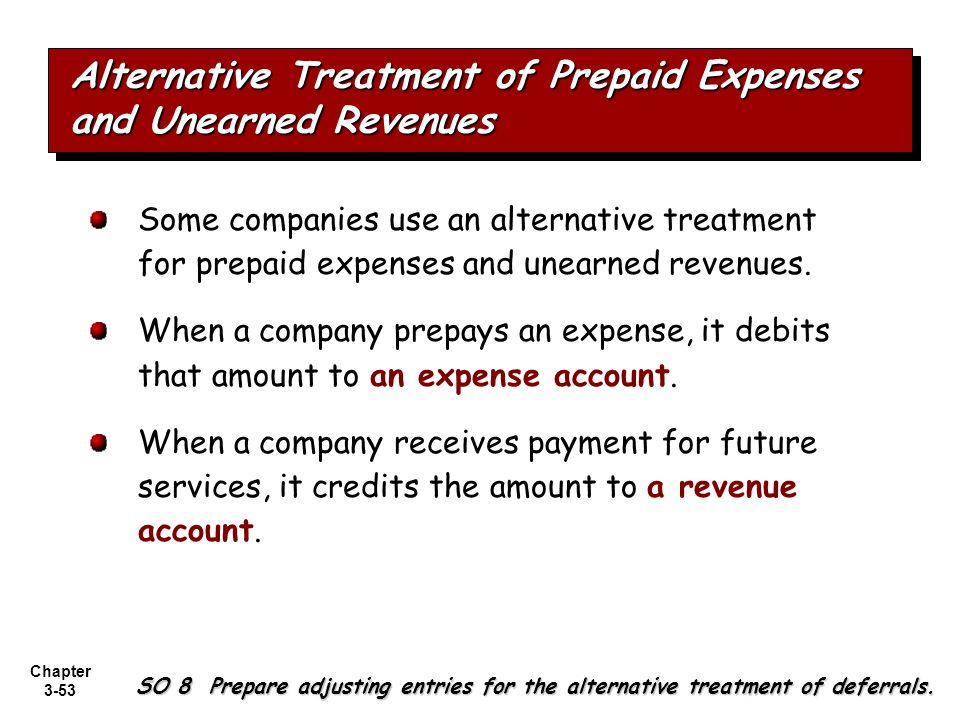 Alternative Treatment of Prepaid Expenses and Unearned Revenues

Some companies use an alternative treatment for prepaid expenses and unearned revenues.

When a company prepays an expense, it debits that amount to an expense account.

When a company receives payment for future services, it credits the amount to a revenue account.

Chapter 3-53

SO 8 Prepare adjusting entries for the alternative treatment of deferrals.